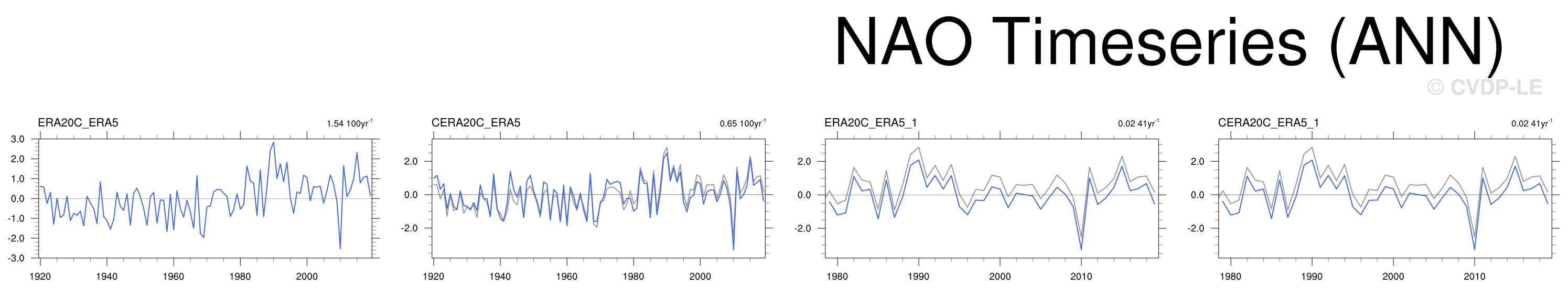 NAO Timeseries (ANN)

© CVDP-LE

ERA20C_ERA5

1.54 100yr$^{-1}$

3.0
2.0
1.0
0.0
-1.0
-2.0
-3.0

1920 1940 1960 1980 2000

CERA20C_ERA5

0.65 100yr$^{-1}$

2.0
0.0
-2.0

1920 1940 1960 1980 2000

ERA20C_ERA5_1

0.02 41yr$^{-1}$

2.0
0.0
-2.0

1980 1990 2000 2010

CERA20C_ERA5_1

0.02 41yr$^{-1}$

2.0
0.0
-2.0

1980 1990 2000 2010